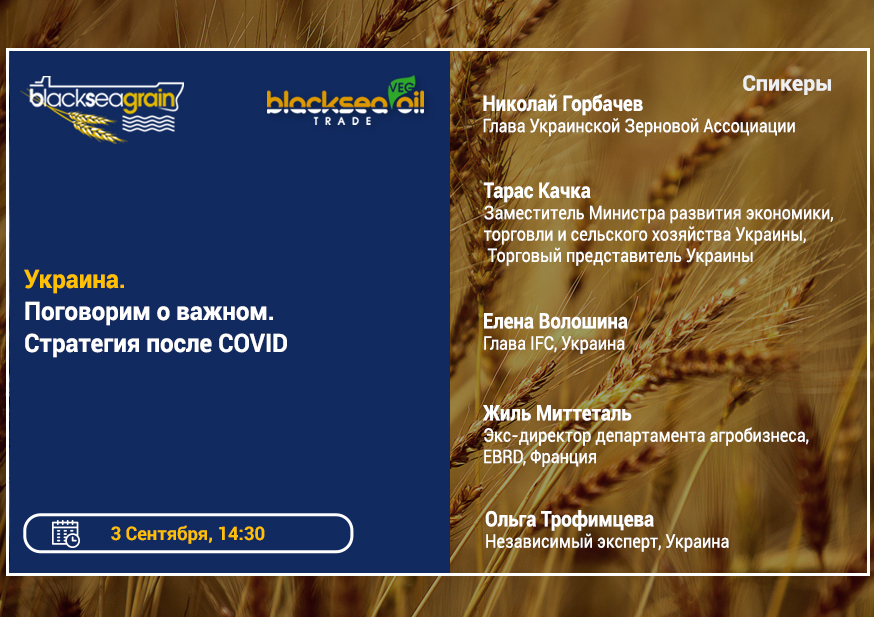 blackseagrain

blacksea VEG oil TRADE

Украина.
Поговорим о важном.
Стратегия после COVID

3 Сентября, 14:30

Спикеры

Николай Горбачев
Глава Украинской Зерновой Ассоциации

Тарас Качка
Заместитель Министра развития экономики, торговли и сельского хозяйства Украины, Торговый представитель Украины

Елена Волошина
Глава IFC, Украина

Жиль Миттеталь
Экс-директор департамента агробизнеса, EBRD, Франция

Ольга Трофимцева
Независимый эксперт, Украина